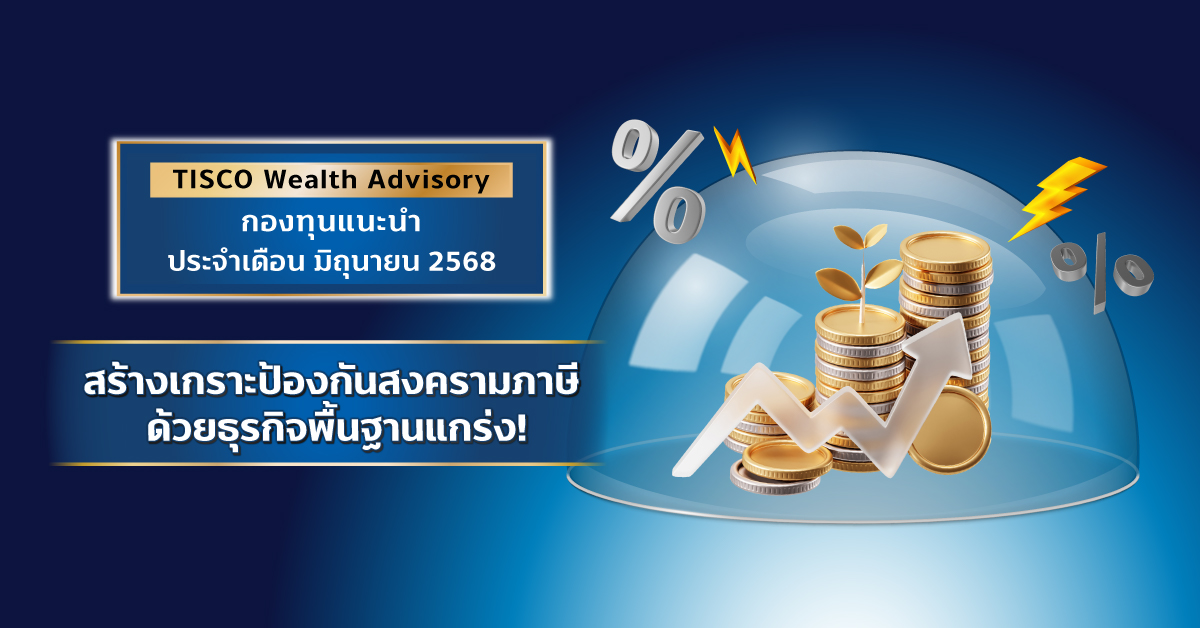 TISCO Wealth Advisory
กองทุนแนะนำ
ประจำเดือน มิถุนายน 2568

สร้างเกราะป้องกันสงครามภาษี
ด้วยธุรกิจพื้นฐานแกร่ง!

%

%